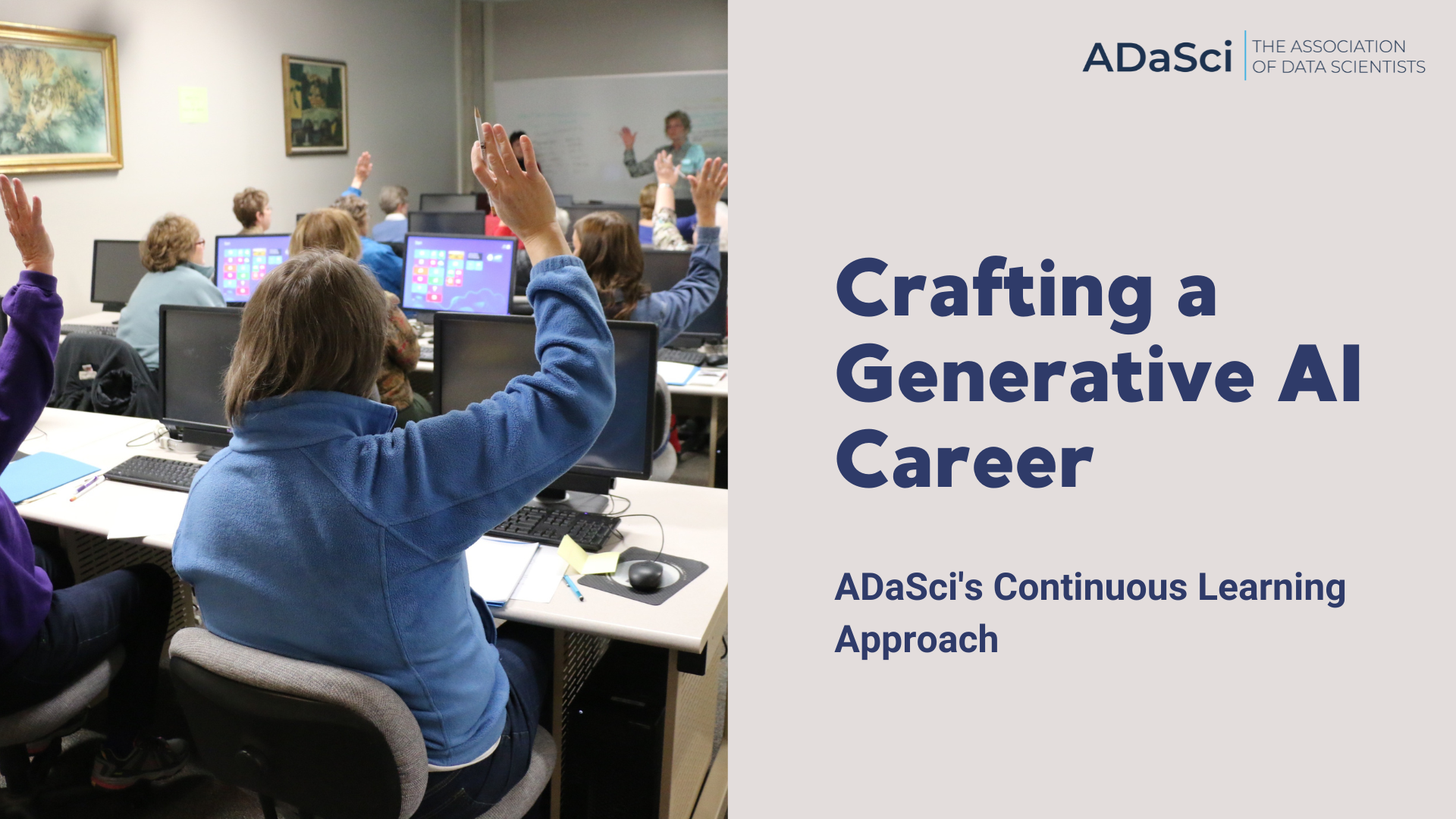 ADaSci THE ASSOCIATION OF DATA SCIENTISTS

Crafting a Generative AI Career

ADaSci's Continuous Learning Approach